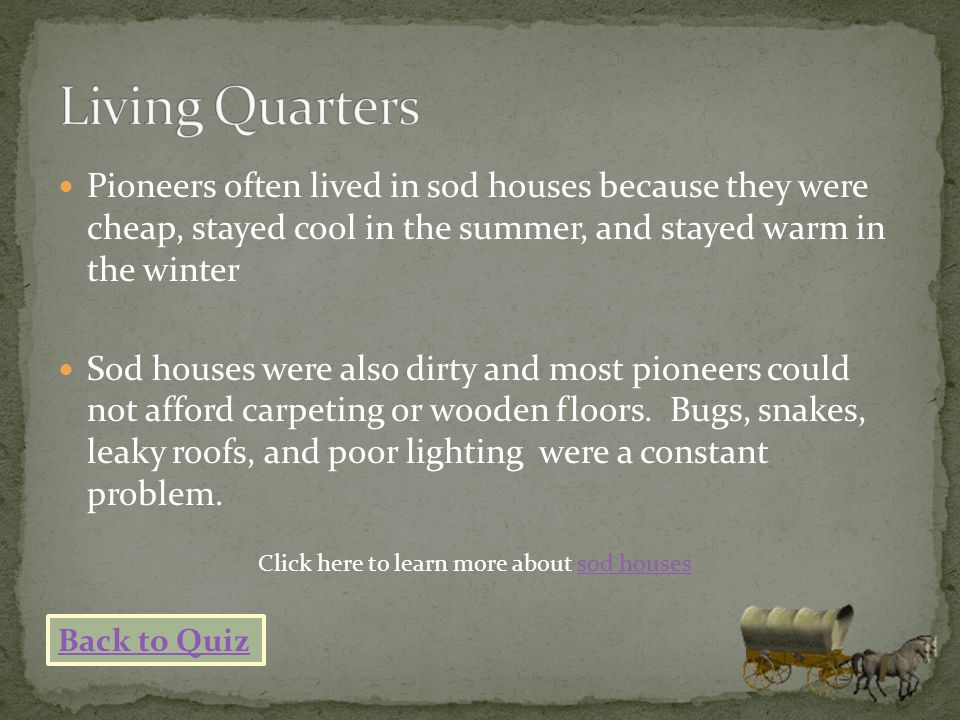 Living Quarters

Pioneers often lived in sod houses because they were cheap, stayed cool in the summer, and stayed warm in the winter

Sod houses were also dirty and most pioneers could not afford carpeting or wooden floors. Bugs, snakes, leaky roofs, and poor lighting were a constant problem.

Click here to learn more about sod houses

Back to Quiz